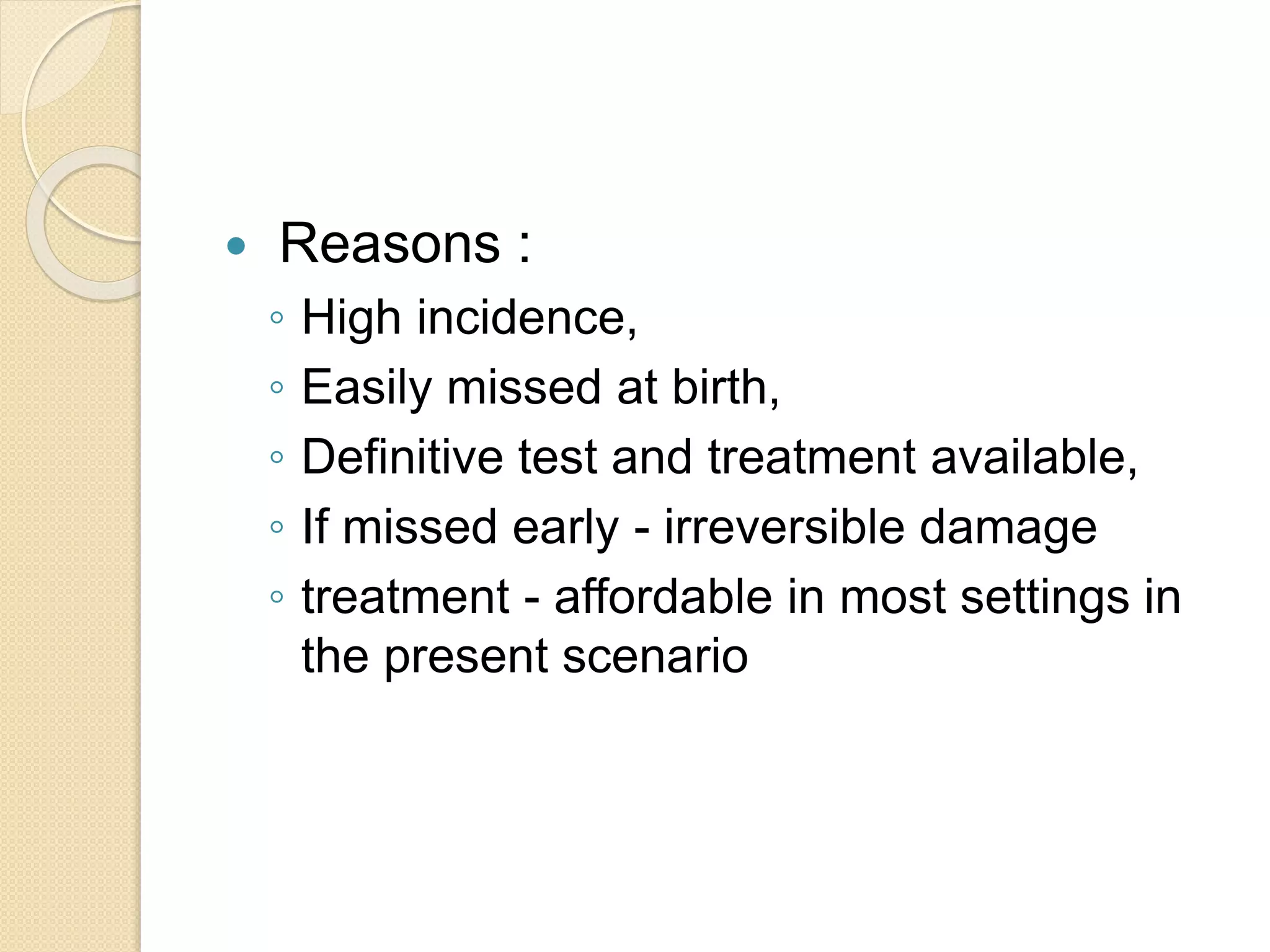 • Reasons :
◦ High incidence,
◦ Easily missed at birth,
◦ Definitive test and treatment available,
◦ If missed early - irreversible damage
◦ treatment - affordable in most settings in the present scenario